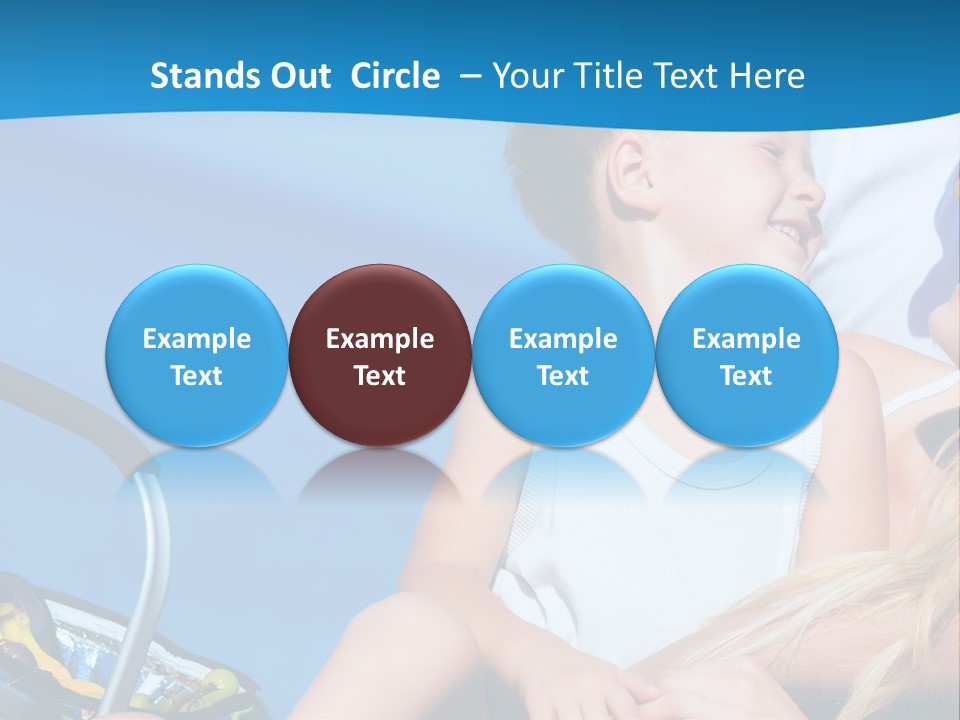 Stands Out Circle – Your Title Text Here

Example Text

Example Text

Example Text

Example Text